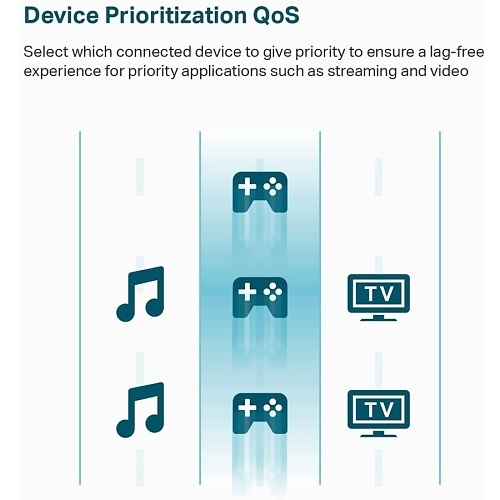 Device Prioritization QoS

Select which connected device to give priority to ensure a lag-free experience for priority applications such as streaming and video

TV

TV